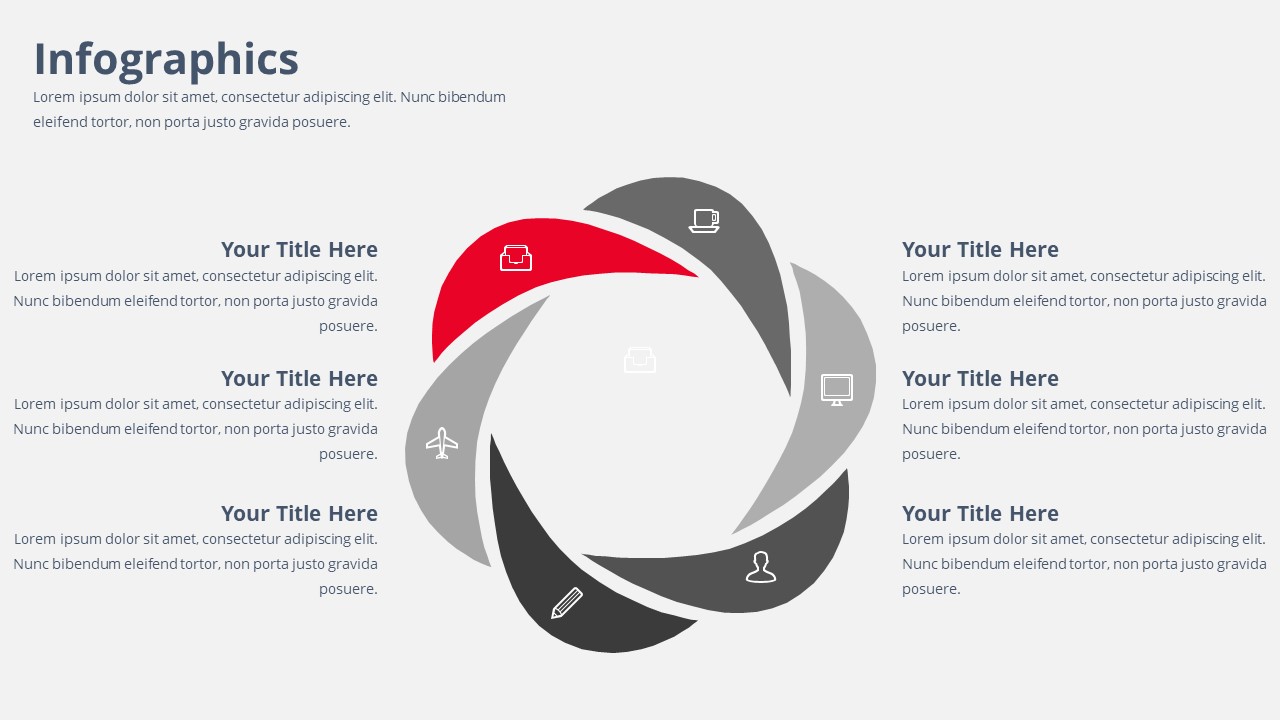 Infographics

Lorem ipsum dolor sit amet, consectetur adipiscing elit. Nunc bibendum eleifend tortor, non porta justo gravida posuere.

Your Title Here
Lorem ipsum dolor sit amet, consectetur adipiscing elit. Nunc bibendum eleifend tortor, non porta justo gravida posuere.

Your Title Here
Lorem ipsum dolor sit amet, consectetur adipiscing elit. Nunc bibendum eleifend tortor, non porta justo gravida posuere.

Your Title Here
Lorem ipsum dolor sit amet, consectetur adipiscing elit. Nunc bibendum eleifend tortor, non porta justo gravida posuere.

Your Title Here
Lorem ipsum dolor sit amet, consectetur adipiscing elit. Nunc bibendum eleifend tortor, non porta justo gravida posuere.

Your Title Here
Lorem ipsum dolor sit amet, consectetur adipiscing elit. Nunc bibendum eleifend tortor, non porta justo gravida posuere.

Your Title Here
Lorem ipsum dolor sit amet, consectetur adipiscing elit. Nunc bibendum eleifend tortor, non porta justo gravida posuere.